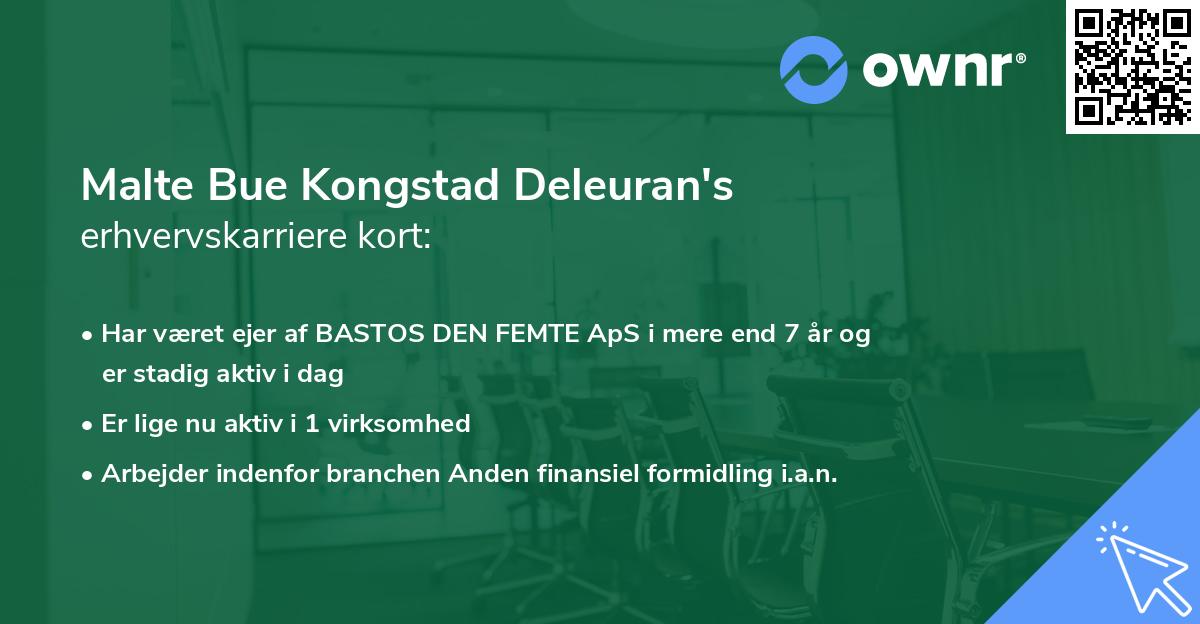 ownr®

Malte Bue Kongstad Deleuran's
erhvervskarriere kort:

• Har været ejer af BASTOS DEN FEMTE ApS i mere end 7 år og er stadig aktiv i dag
• Er lige nu aktiv i 1 virksomhed
• Arbejder indenfor branchen Anden finansiel formidling i.a.n.